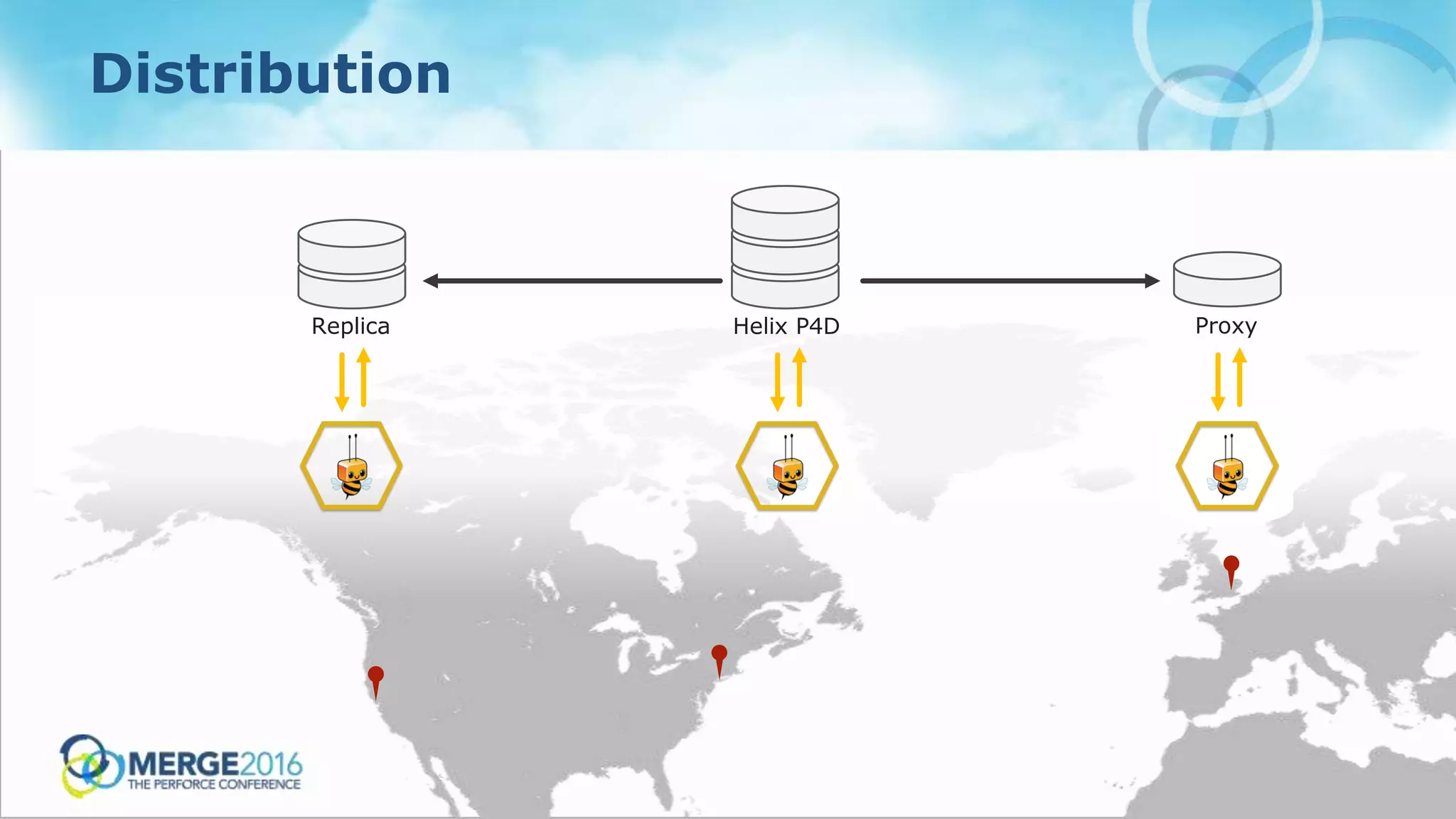 Distribution

Replica

Helix P4D

Proxy

MERGE2016
THE PERFORCE CONFERENCE